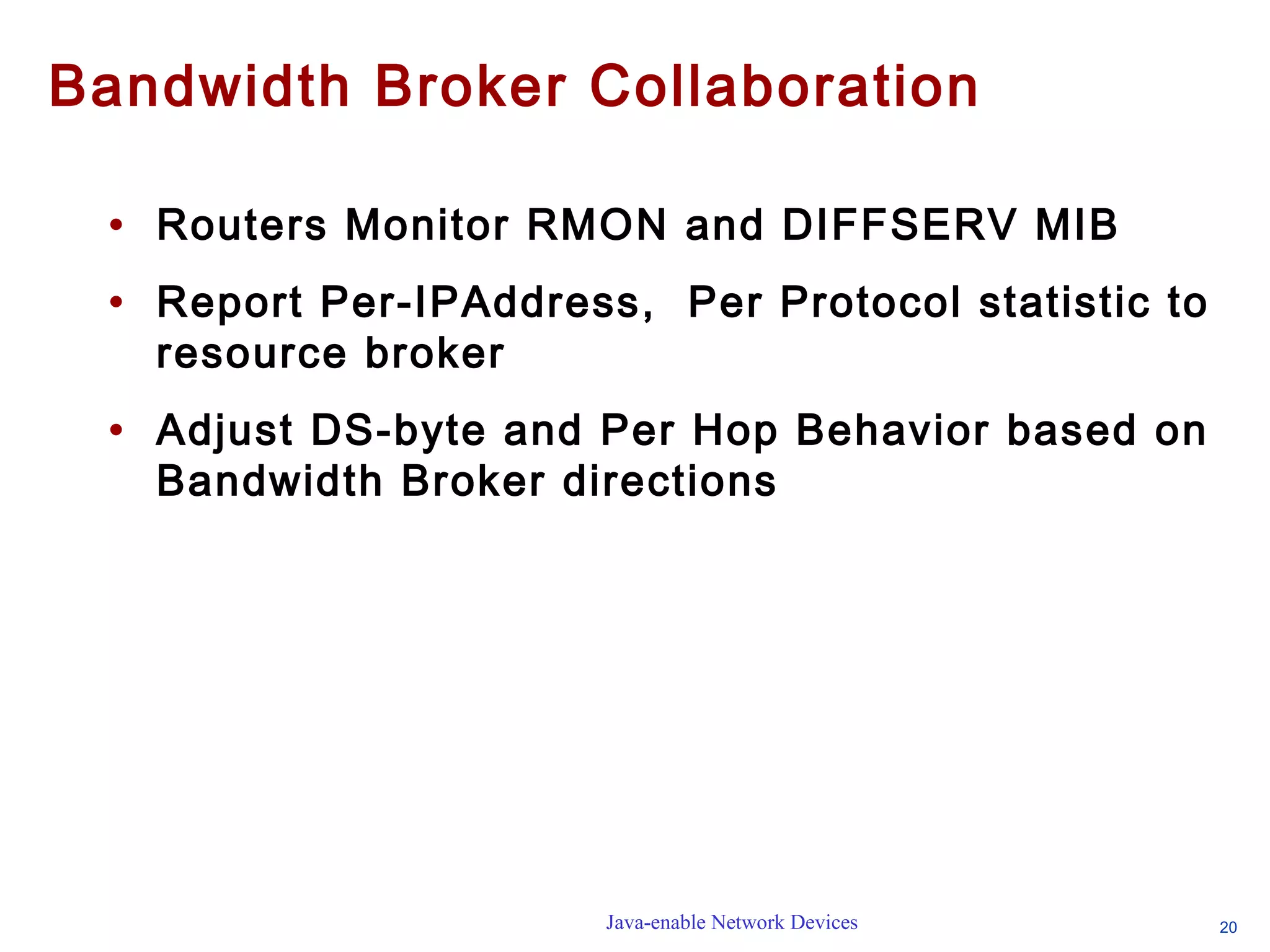 Bandwidth Broker Collaboration

• Routers Monitor RMON and DIFFSERV MIB

• Report Per-IPAddress, Per Protocol statistic to resource broker

• Adjust DS-byte and Per Hop Behavior based on Bandwidth Broker directions

Java-enable Network Devices

20